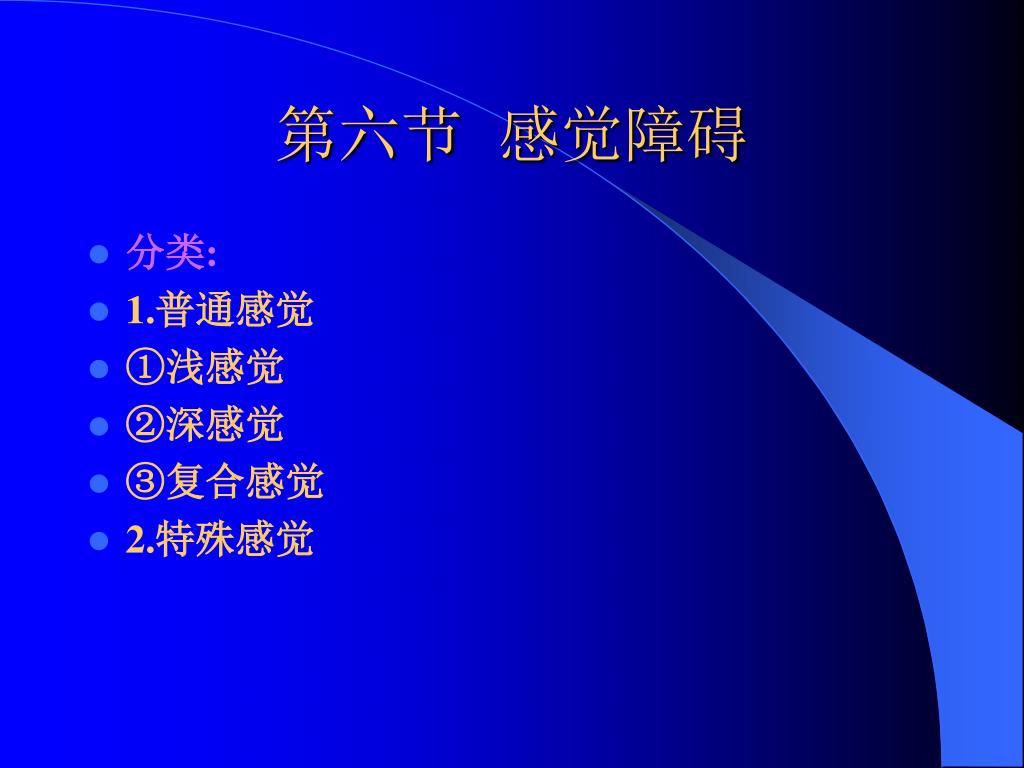 第六节 感觉障碍

- 分类:
- 1.普通感觉
- ①浅感觉
- ②深感觉
- ③复合感觉
- 2.特殊感觉